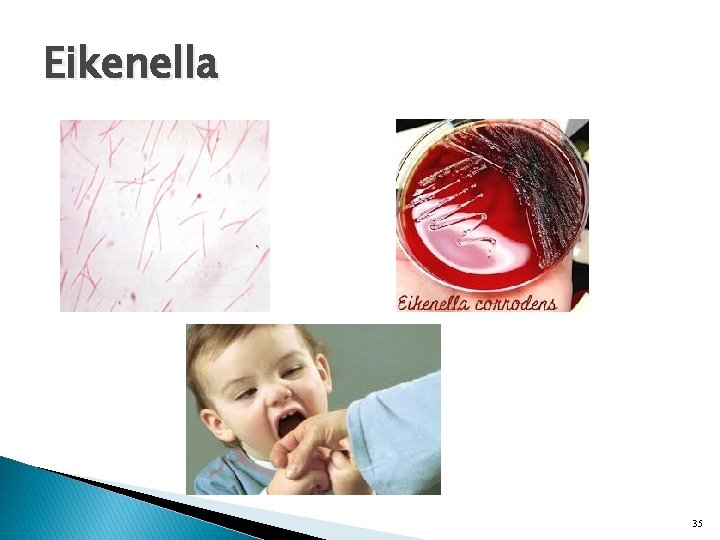 Eikenella

Eikenella corrodens

35